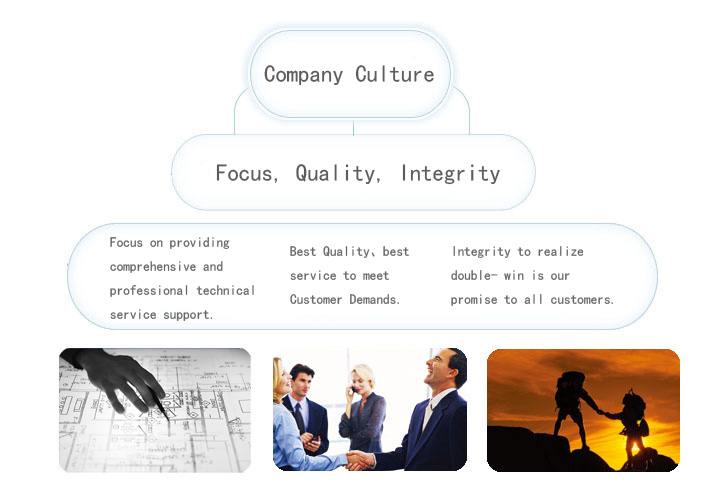 Company Culture

Focus, Quality, Integrity

Focus on providing comprehensive and professional technical service support.

Best Quality、best service to meet Customer Demands.

Integrity to realize double- win is our promise to all customers.